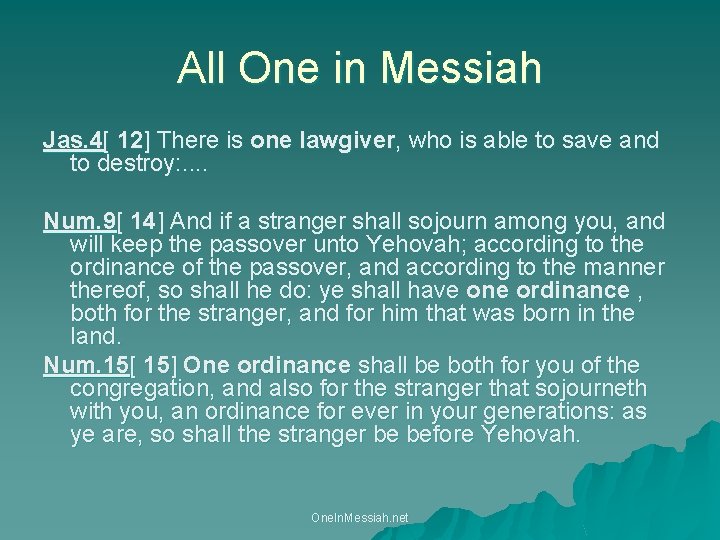 All One in Messiah

Jas.4[ 12] There is one lawgiver, who is able to save and to destroy:....

Num.9[ 14] And if a stranger shall sojourn among you, and will keep the passover unto Yehovah; according to the ordinance of the passover, and according to the manner thereof, so shall he do: ye shall have one ordinance , both for the stranger, and for him that was born in the land.

Num.15[ 15] One ordinance shall be both for you of the congregation, and also for the stranger that sojourneth with you, an ordinance for ever in your generations: as ye are, so shall the stranger be before Yehovah.

OneInMessiah.net